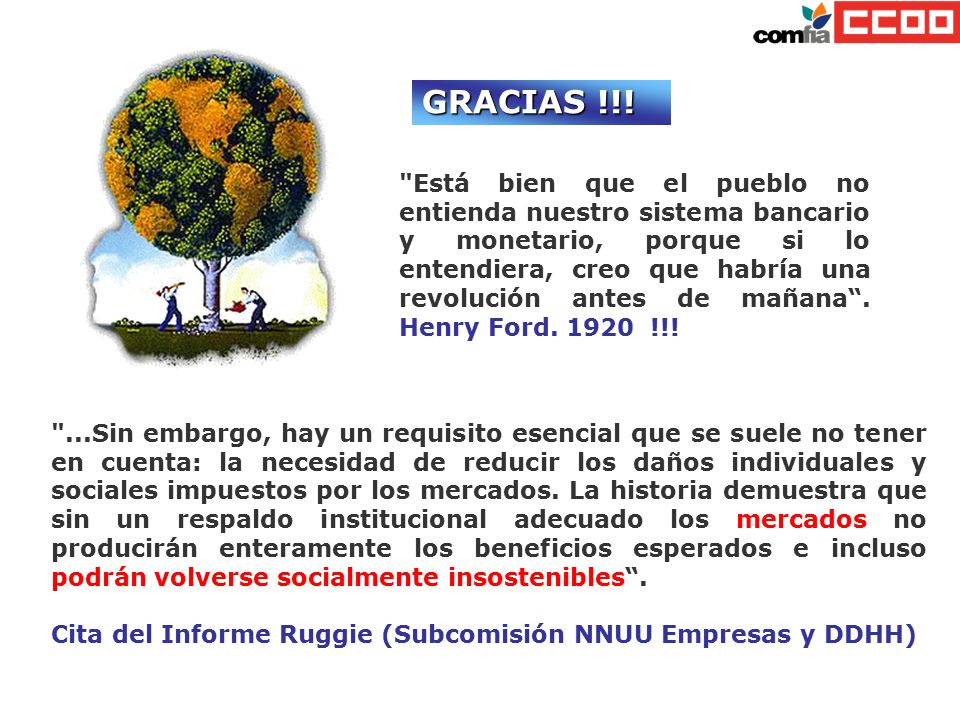 comfia CCOO

GRACIAS !!!

"Está bien que el pueblo no entienda nuestro sistema bancario y monetario, porque si lo entendiera, creo que habría una revolución antes de mañana“. Henry Ford. 1920 !!!

"...Sin embargo, hay un requisito esencial que se suele no tener en cuenta: la necesidad de reducir los daños individuales y sociales impuestos por los mercados. La historia demuestra que sin un respaldo institucional adecuado los mercados no producirán enteramente los beneficios esperados e incluso podrán volverse socialmente insostenibles“.

Cita del Informe Ruggie (Subcomisión NNUU Empresas y DDHH)